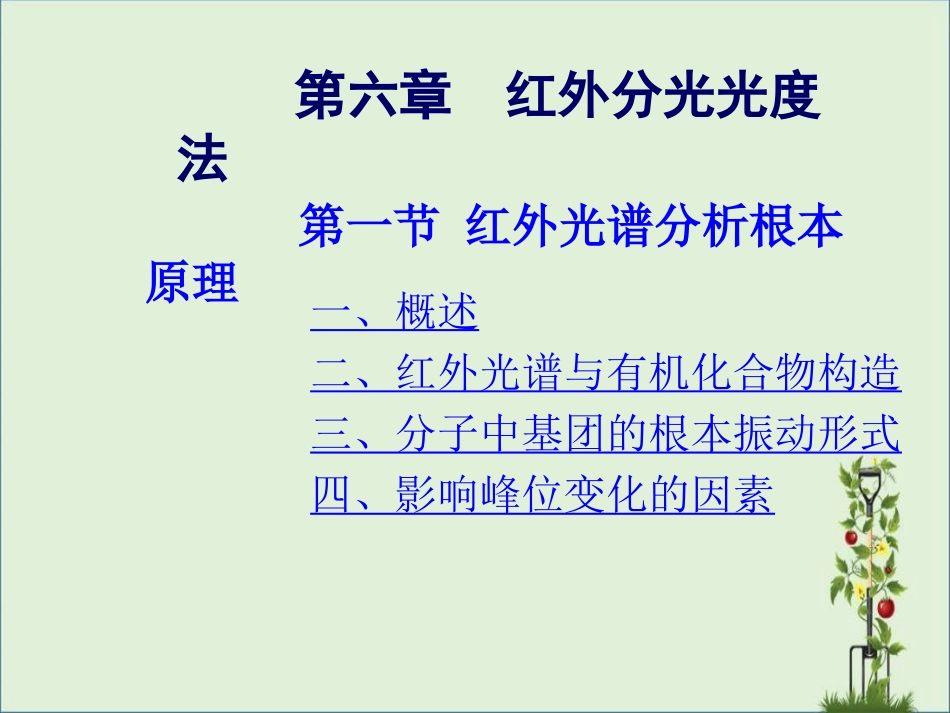 第六章　红外分光光度法

第一节 红外光谱分析根本原理

一、概述
二、红外光谱与有机化合物构造
三、分子中基团的根本振动形式
四、影响峰位变化的因素